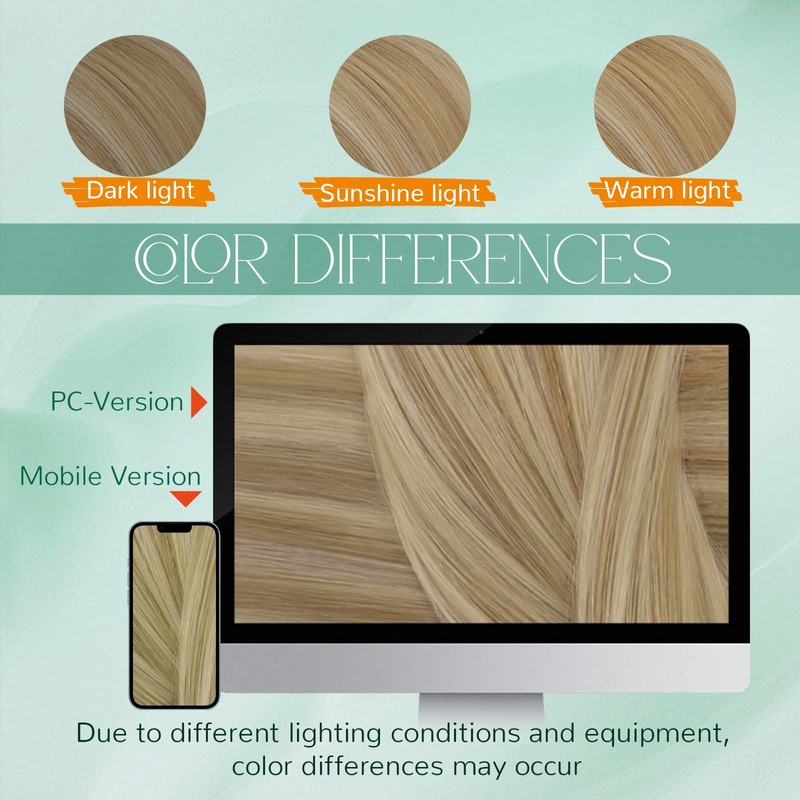 Dark light

Sunshine light

Warm light

COLOR DIFFERENCES

PC-Version

Mobile Version

Due to different lighting conditions and equipment, color differences may occur